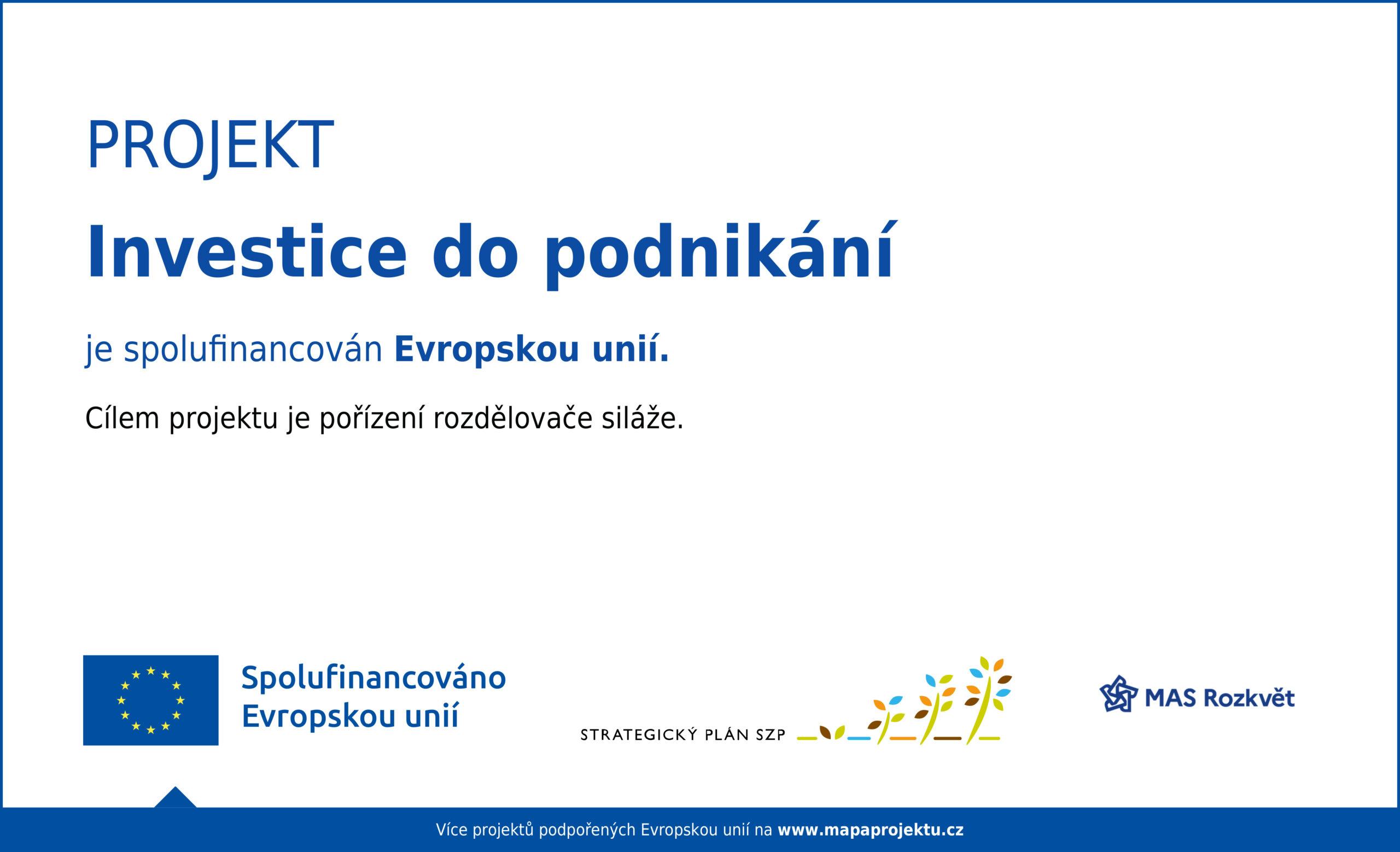 PROJEKT

Investice do podnikání

je spolufinancován Evropskou unií.

Cílem projektu je pořízení rozdělovače siláže.

Spolufinancováno Evropskou unií

STRATEGICKÝ PLÁN SZP

MAS Rozkvět

Více projektů podpořených Evropskou unií na www.mapaprojektu.cz